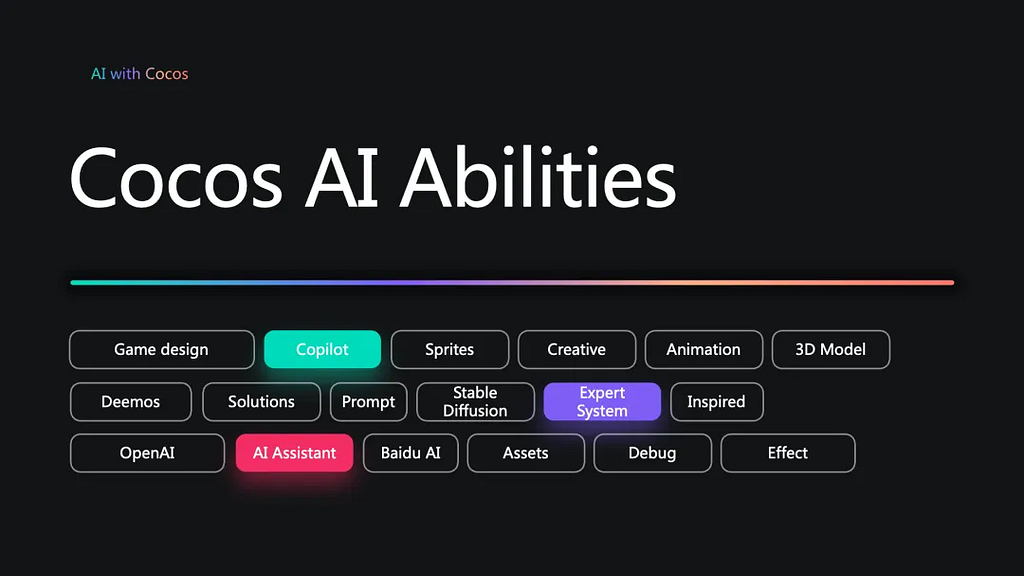 AI with Cocos

Cocos AI Abilities

Game design
Copilot
Sprites
Creative
Animation
3D Model
Deemos
Solutions
Prompt
Stable Diffusion
Expert System
Inspired
OpenAI
AI Assistant
Baidu AI
Assets
Debug
Effect